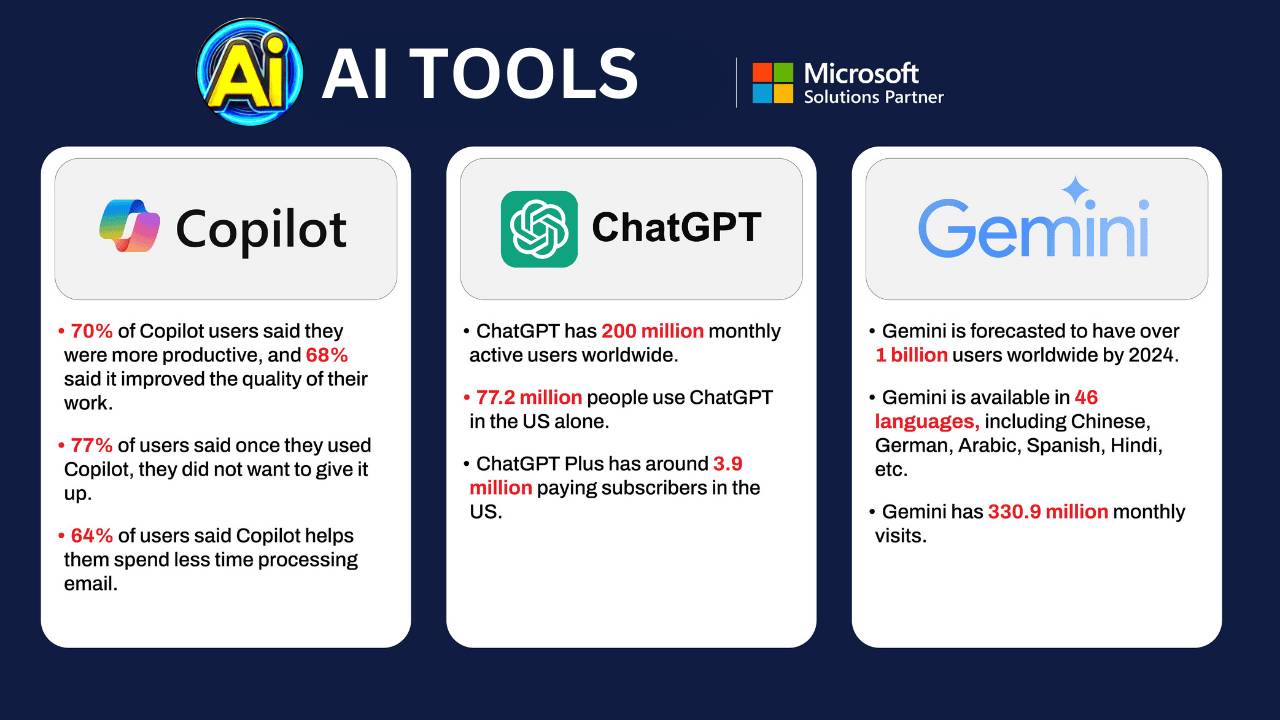 Ai AI TOOLS

Microsoft Solutions Partner

Copilot

• 70% of Copilot users said they were more productive, and 68% said it improved the quality of their work.

• 77% of users said once they used Copilot, they did not want to give it up.

• 64% of users said Copilot helps them spend less time processing email.

ChatGPT

• ChatGPT has 200 million monthly active users worldwide.

• 77.2 million people use ChatGPT in the US alone.

• ChatGPT Plus has around 3.9 million paying subscribers in the US.

Gemini

• Gemini is forecasted to have over 1 billion users worldwide by 2024.

• Gemini is available in 46 languages, including Chinese, German, Arabic, Spanish, Hindi, etc.

• Gemini has 330.9 million monthly visits.